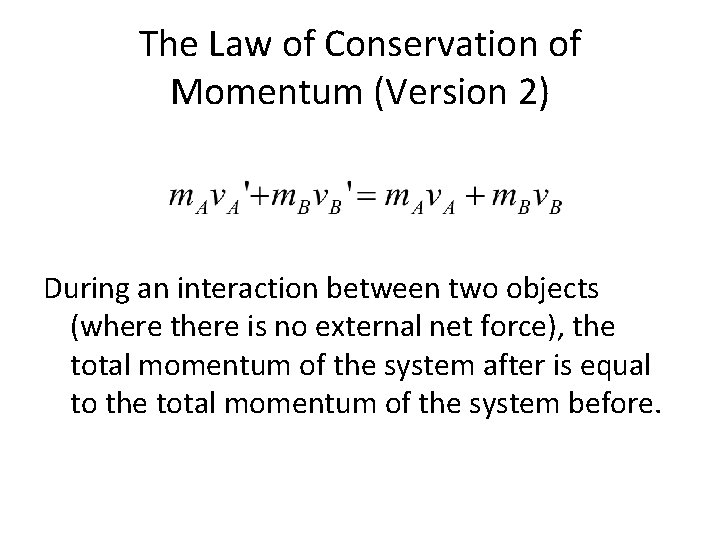 The Law of Conservation of Momentum (Version 2)

$m_A v_A' + m_B v_B' = m_A v_A + m_B v_B$

During an interaction between two objects (where there is no external net force), the total momentum of the system after is equal to the total momentum of the system before.